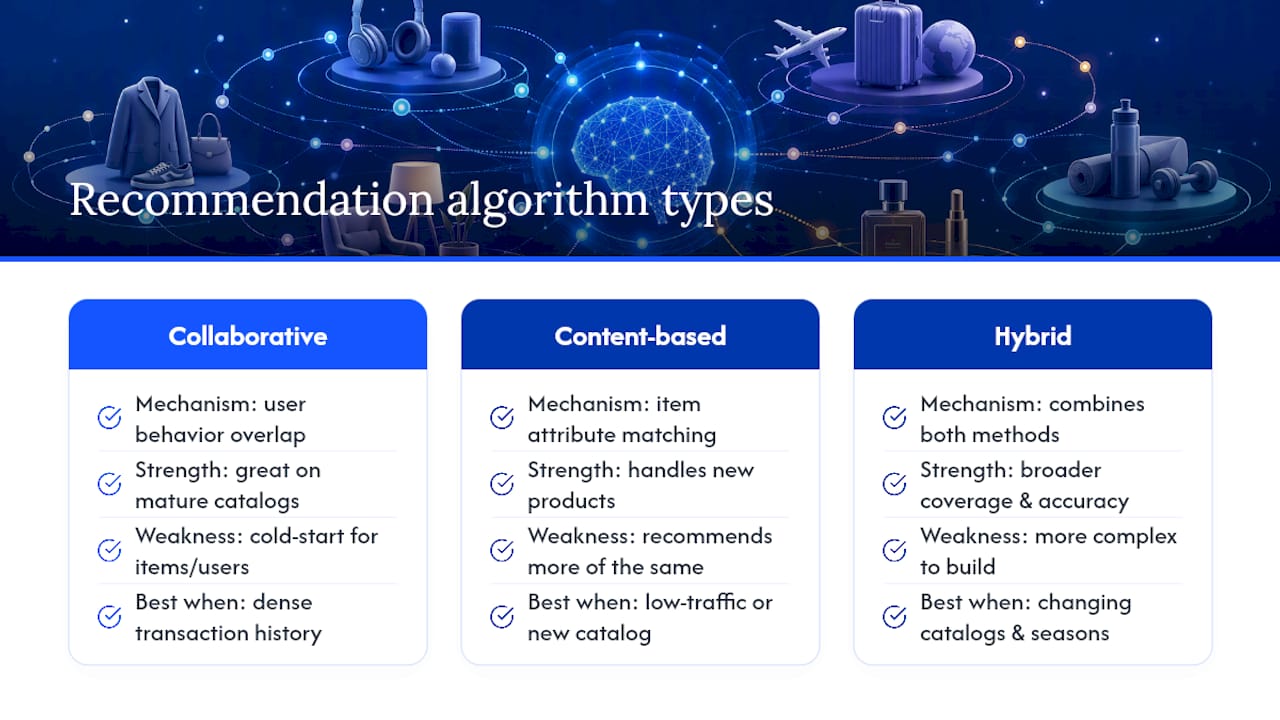 Recommendation algorithm types

Collaborative

Mechanism: user behavior overlap

Strength: great on mature catalogs

Weakness: cold-start for items/users

Best when: dense transaction history

Content-based

Mechanism: item attribute matching

Strength: handles new products

Weakness: recommends more of the same

Best when: low-traffic or new catalog

Hybrid

Mechanism: combines both methods

Strength: broader coverage & accuracy

Weakness: more complex to build

Best when: changing catalogs & seasons